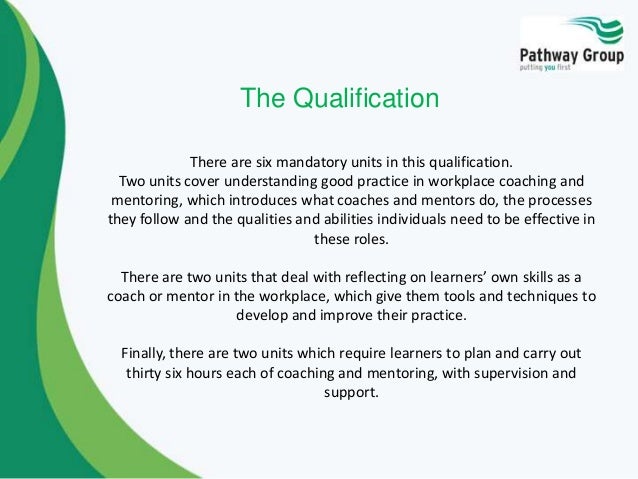 Pathway Group
putting you first

The Qualification

There are six mandatory units in this qualification.
Two units cover understanding good practice in workplace coaching and mentoring, which introduces what coaches and mentors do, the processes they follow and the qualities and abilities individuals need to be effective in these roles.

There are two units that deal with reflecting on learners' own skills as a coach or mentor in the workplace, which give them tools and techniques to develop and improve their practice.

Finally, there are two units which require learners to plan and carry out thirty six hours each of coaching and mentoring, with supervision and support.